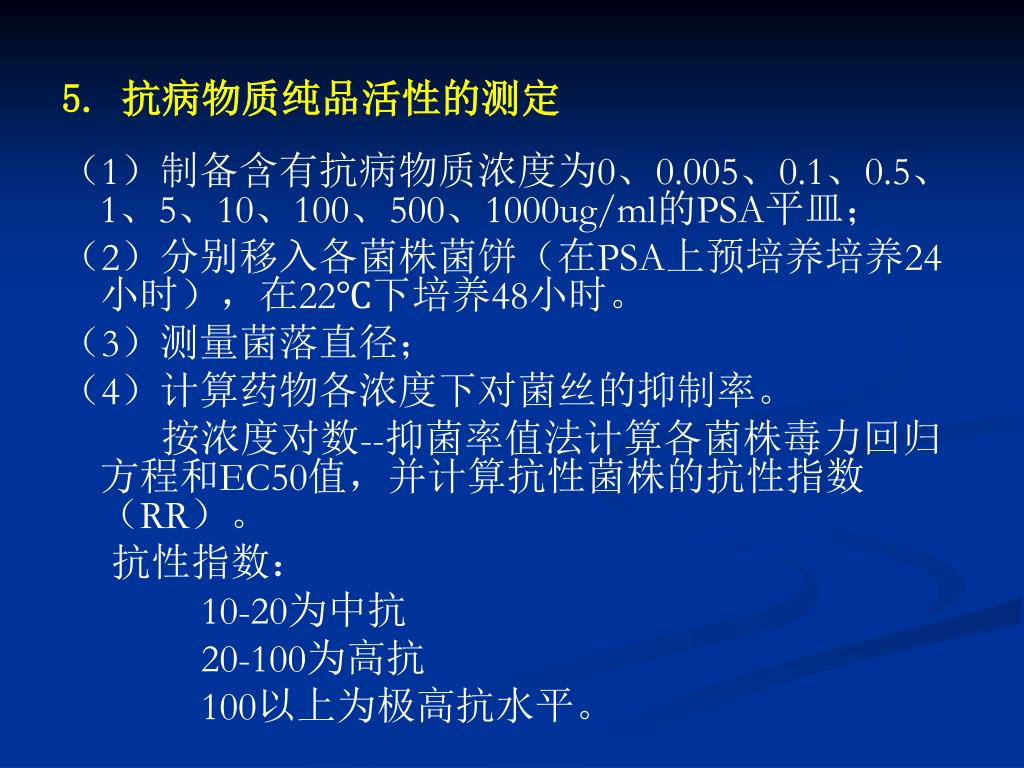 5. 抗病物质纯品活性的测定

（1）制备含有抗病物质浓度为0、0.005、0.1、0.5、1、5、10、100、500、1000ug/ml的PSA平皿；

（2）分别移入各菌株菌饼（在PSA上预培养培养24小时），在22℃下培养48小时。

（3）测量菌落直径；

（4）计算药物各浓度下对菌丝的抑制率。

按浓度对数--抑菌率值法计算各菌株毒力回归方程和EC50值，并计算抗性菌株的抗性指数（RR）。

抗性指数：

10-20为中抗

20-100为高抗

100以上为极高抗水平。